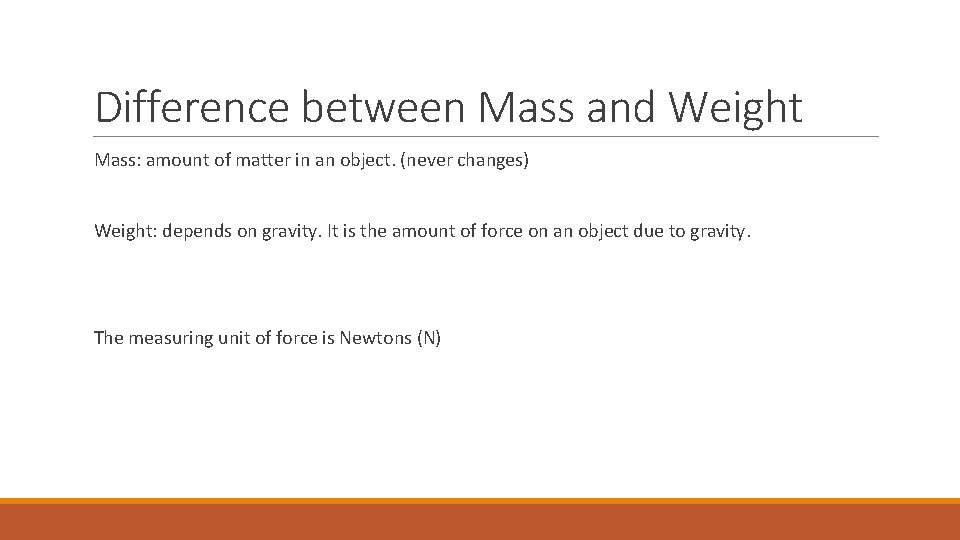 Difference between Mass and Weight

Mass: amount of matter in an object. (never changes)

Weight: depends on gravity. It is the amount of force on an object due to gravity.

The measuring unit of force is Newtons (N)